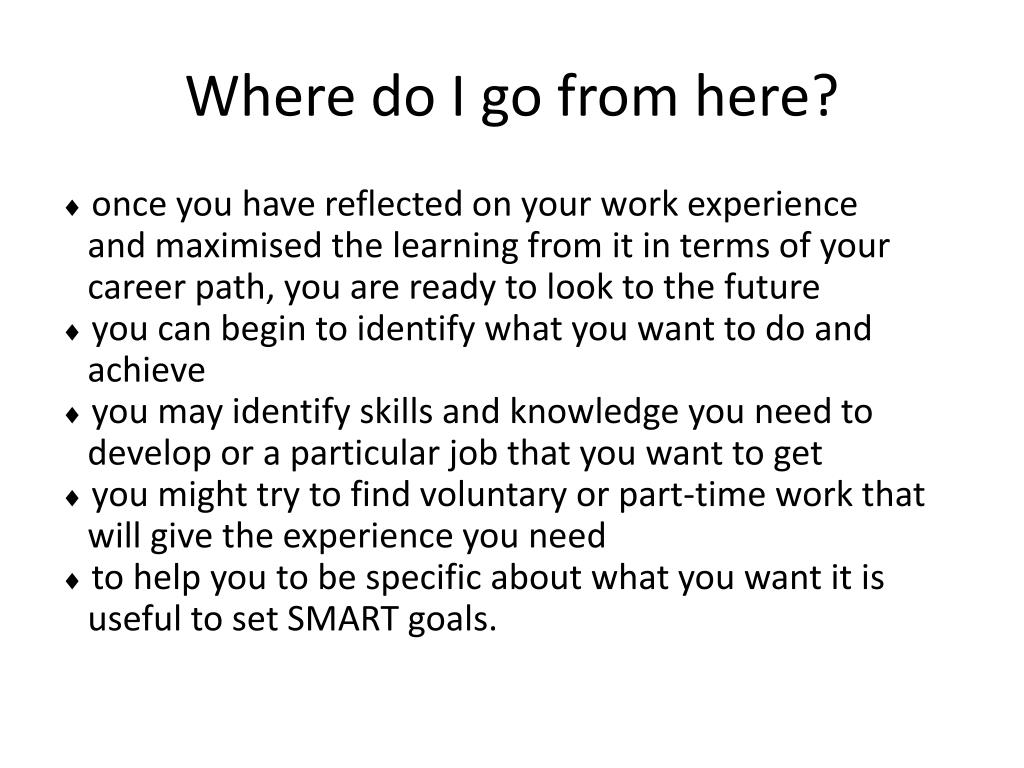 Where do I go from here?

♦ once you have reflected on your work experience and maximised the learning from it in terms of your career path, you are ready to look to the future
♦ you can begin to identify what you want to do and achieve
♦ you may identify skills and knowledge you need to develop or a particular job that you want to get
♦ you might try to find voluntary or part-time work that will give the experience you need
♦ to help you to be specific about what you want it is useful to set SMART goals.